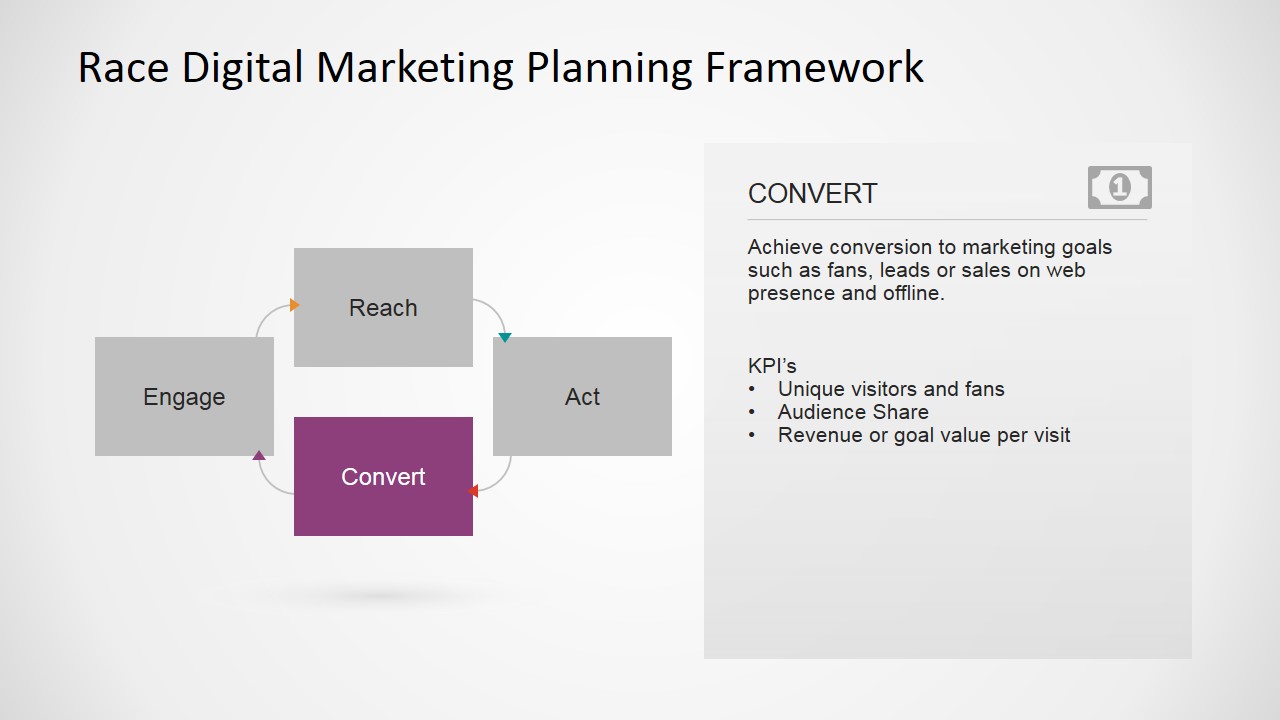 Race Digital Marketing Planning Framework

Reach

Engage

Act

Convert

CONVERT

1

Achieve conversion to marketing goals such as fans, leads or sales on web presence and offline.

KPI's
• Unique visitors and fans
• Audience Share
• Revenue or goal value per visit